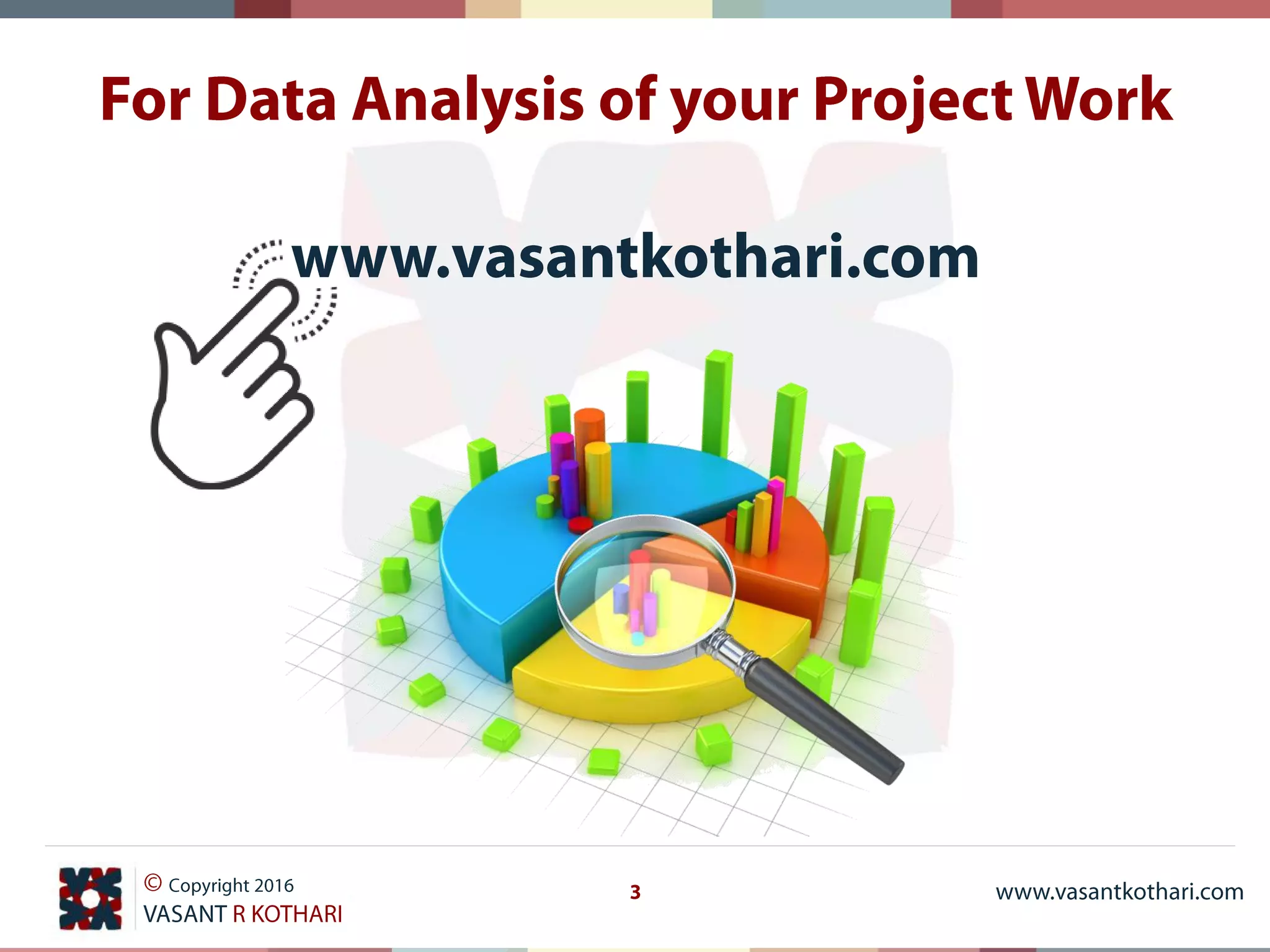 For Data Analysis of your Project Work

www.vasantkothari.com

© Copyright 2016
VASANT R KOTHARI

3

www.vasantkothari.com